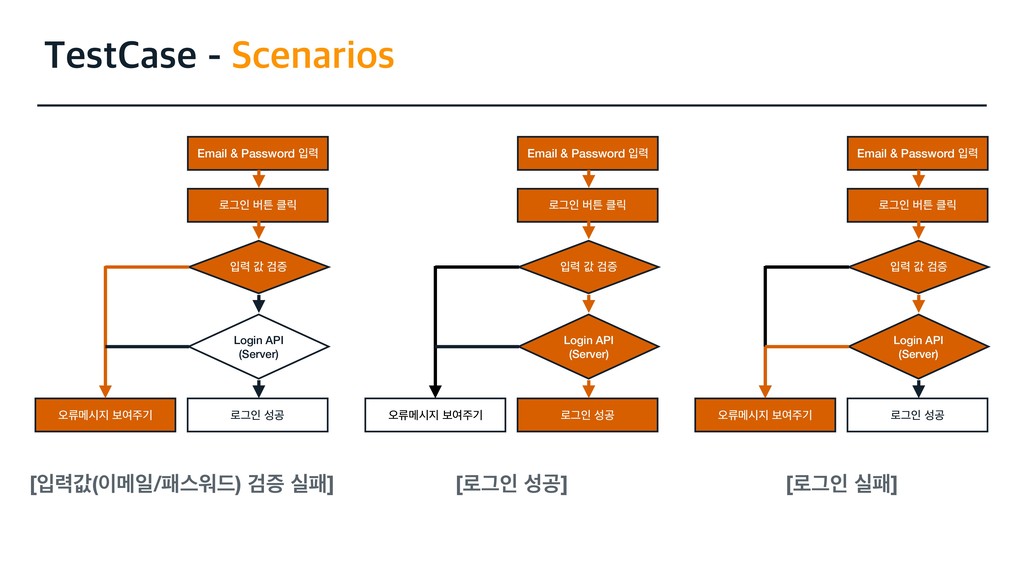 TestCase - Scenarios

Email & Password 입력

로그인 버튼 클릭

입력 값 검증

Login API (Server)

오류메시지 보여주기

로그인 성공

[입력값(이메일/패스워드) 검증 실패]

Email & Password 입력

로그인 버튼 클릭

입력 값 검증

Login API (Server)

오류메시지 보여주기

로그인 성공

[로그인 성공]

Email & Password 입력

로그인 버튼 클릭

입력 값 검증

Login API (Server)

오류메시지 보여주기

로그인 성공

[로그인 실패]